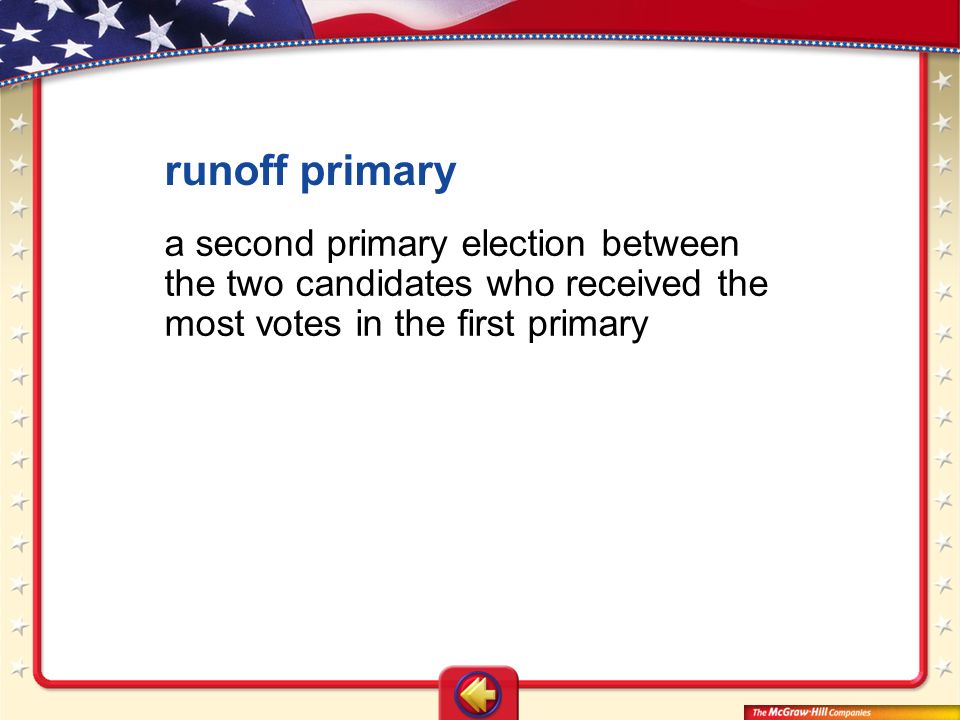 runoff primary

a second primary election between the two candidates who received the most votes in the first primary

The McGraw-Hill Companies